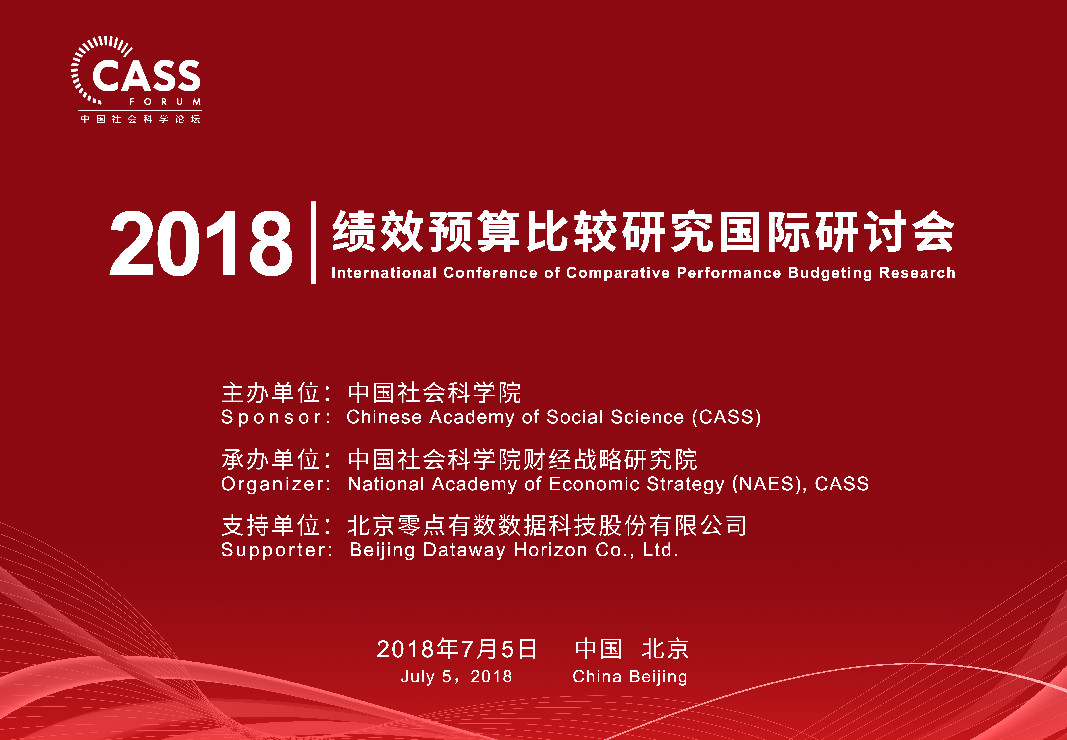 CASS
FORUM
中国社会科学论坛

2018 绩效预算比较研究国际研讨会
International Conference of Comparative Performance Budgeting Research

主办单位：中国社会科学院
Sponsor: Chinese Academy of Social Science (CASS)

承办单位：中国社会科学院财经战略研究院
Organizer: National Academy of Economic Strategy (NAES), CASS

支持单位：北京零点有数数据科技股份有限公司
Supporter: Beijing Dataway Horizon Co., Ltd.

2018年7月5日 中国 北京
July 5，2018 China Beijing